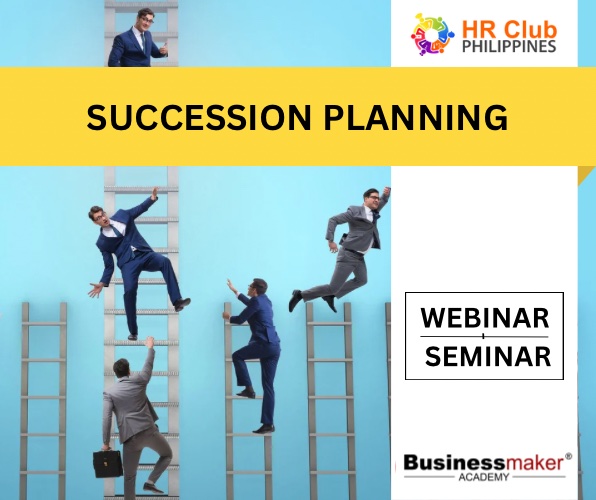 HR Club
PHILIPPINES

SUCCESSION PLANNING

WEBINAR
SEMINAR

Businessmaker®
ACADEMY